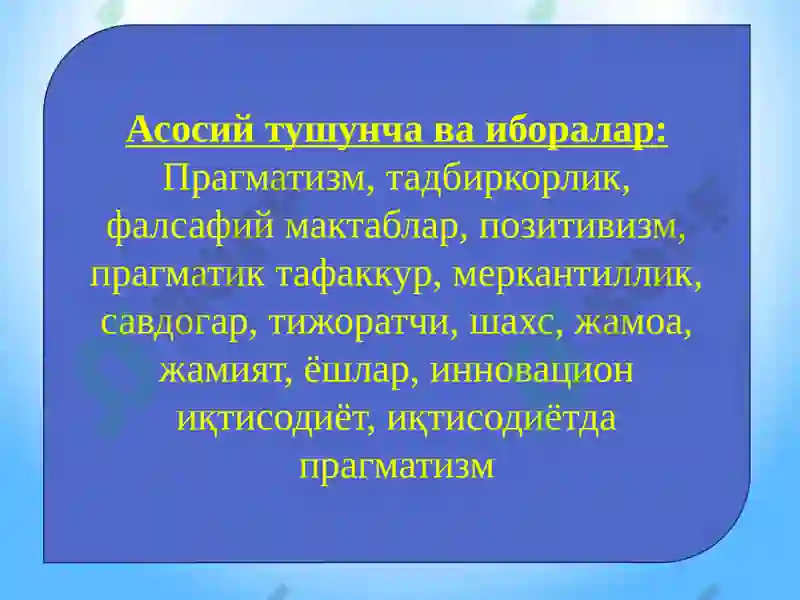 Асосий тушунча ва иборалар: Прагматизм, тадбиркорлик, фалсафий мактаблар, позитивизм, прагматик тафаккур, меркантиллик, савдогар, тижоратчи, шахс, жамоа, жамият, ёшлар, инновацион иқтисодиёт, иқтисодиётда прагматизм